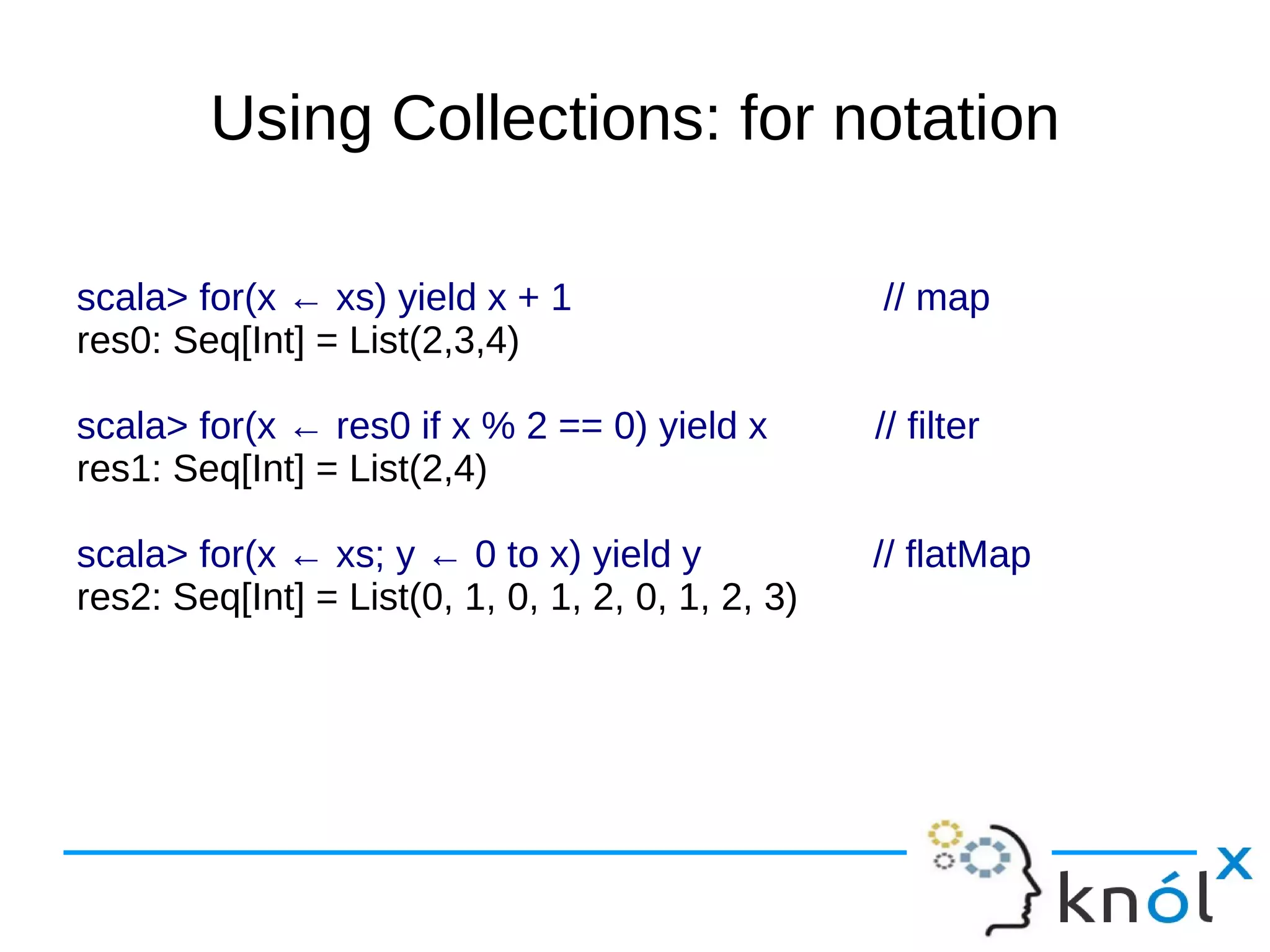 Using Collections: for notation

scala> for(x ← xs) yield x + 1 // map
res0: Seq[Int] = List(2,3,4)

scala> for(x ← res0 if x % 2 == 0) yield x // filter
res1: Seq[Int] = List(2,4)

scala> for(x ← xs; y ← 0 to x) yield y // flatMap
res2: Seq[Int] = List(0, 1, 0, 1, 2, 0, 1, 2, 3)

knólx